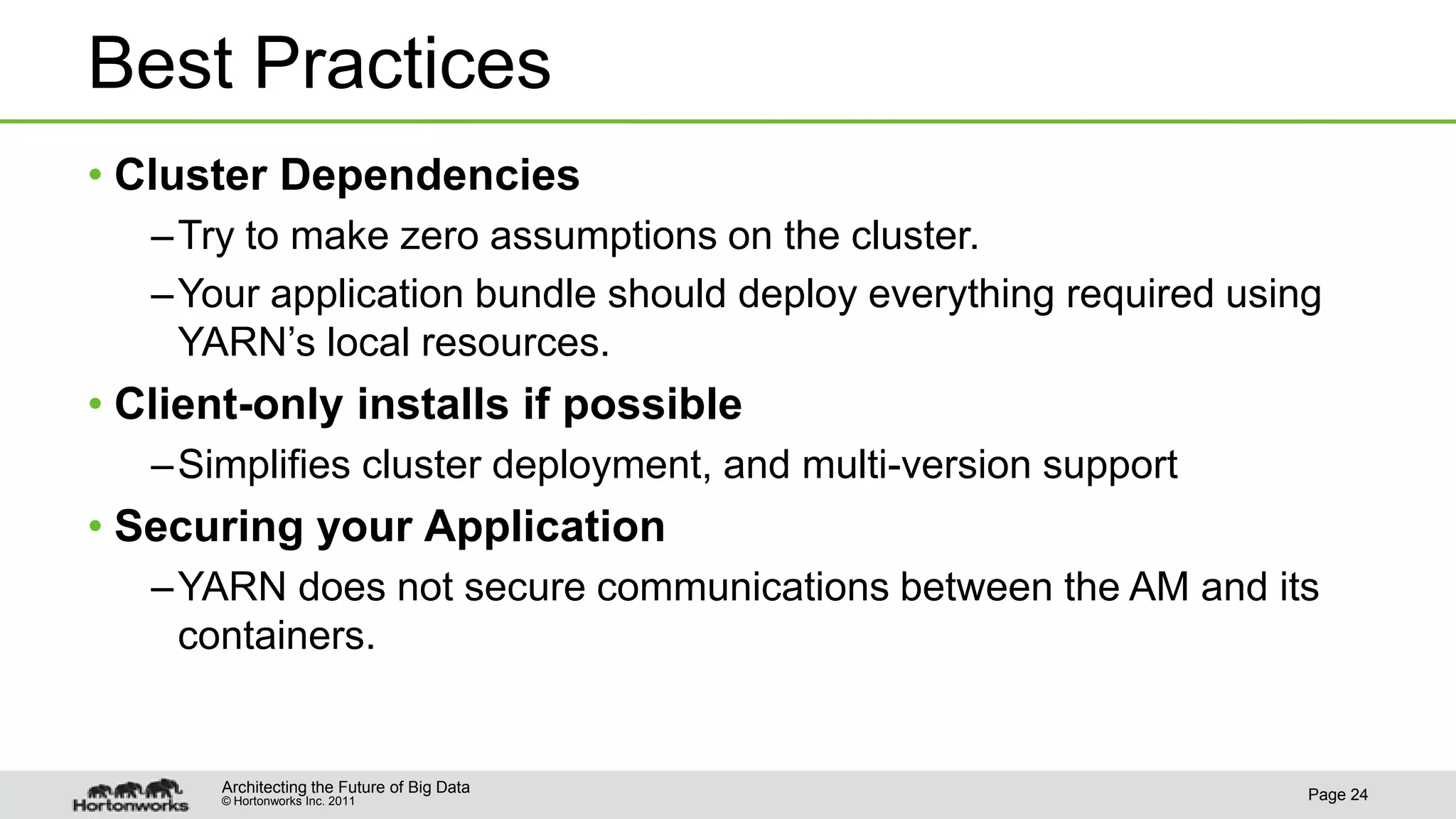 Best Practices

• Cluster Dependencies

– Try to make zero assumptions on the cluster.

– Your application bundle should deploy everything required using YARN’s local resources.

• Client-only installs if possible

– Simplifies cluster deployment, and multi-version support

• Securing your Application

– YARN does not secure communications between the AM and its containers.

Hortonworks

Architecting the Future of Big Data
© Hortonworks Inc. 2011

Page 24